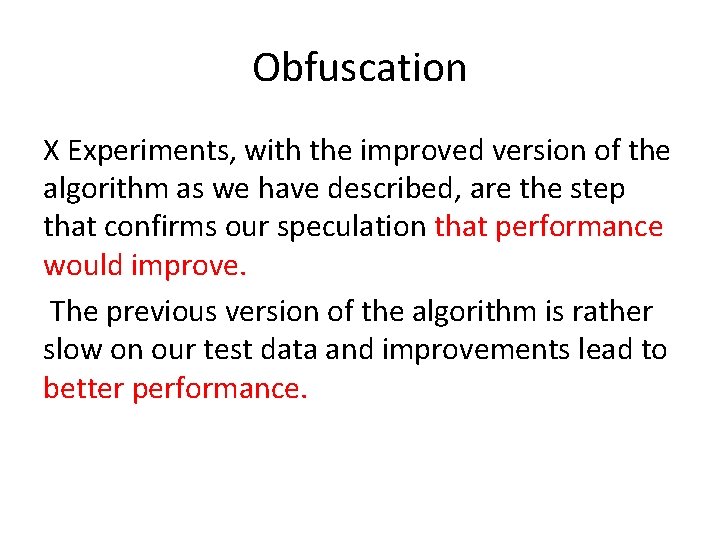 Obfuscation

X Experiments, with the improved version of the algorithm as we have described, are the step that confirms our speculation that performance would improve.

The previous version of the algorithm is rather slow on our test data and improvements lead to better performance.